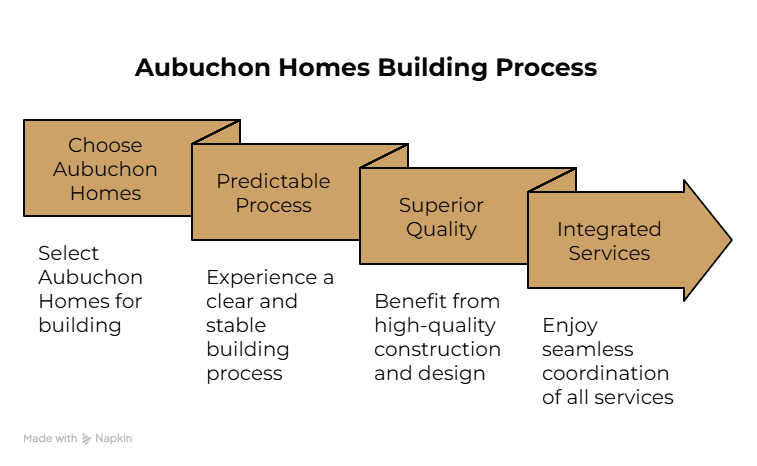 Aubuchon Homes Building Process

Choose Aubuchon Homes

Select Aubuchon Homes for building

Predictable Process

Experience a clear and stable building process

Superior Quality

Benefit from high-quality construction and design

Integrated Services

Enjoy seamless coordination of all services

Made with Napkin